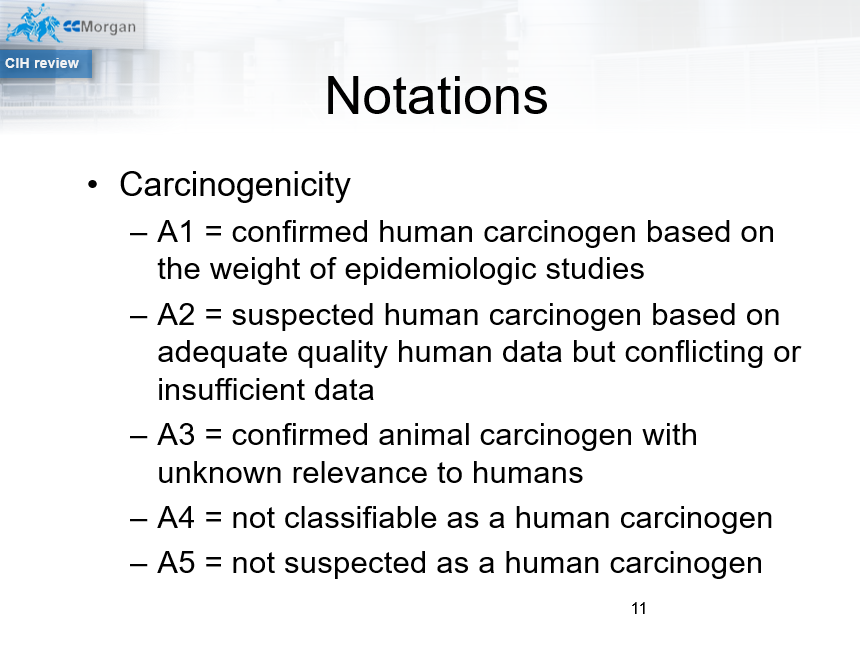 CCMorgan

CIH review

Notations

• Carcinogenicity
– A1 = confirmed human carcinogen based on the weight of epidemiologic studies
– A2 = suspected human carcinogen based on adequate quality human data but conflicting or insufficient data
– A3 = confirmed animal carcinogen with unknown relevance to humans
– A4 = not classifiable as a human carcinogen
– A5 = not suspected as a human carcinogen

11